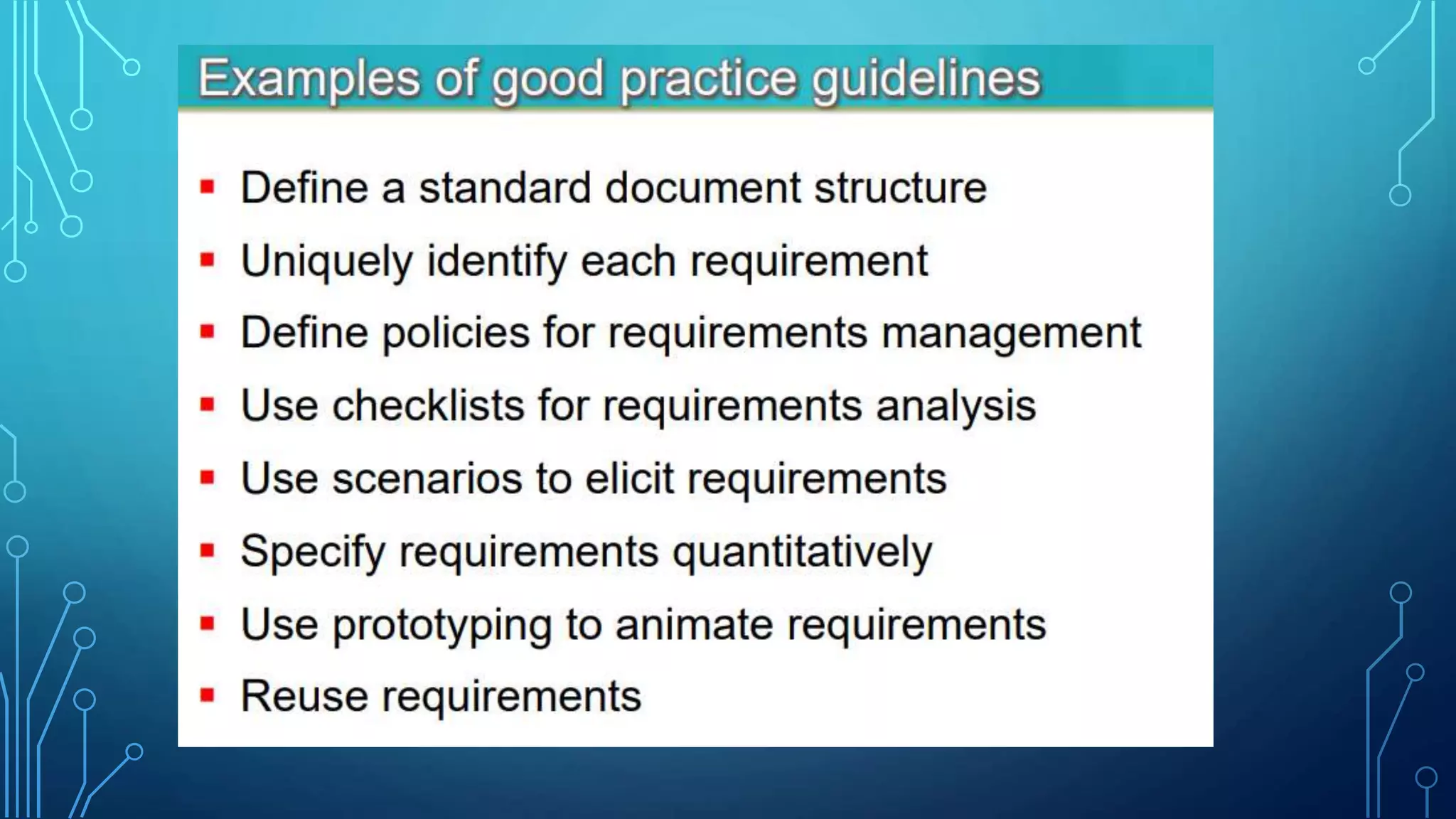 Examples of good practice guidelines

- Define a standard document structure
- Uniquely identify each requirement
- Define policies for requirements management
- Use checklists for requirements analysis
- Use scenarios to elicit requirements
- Specify requirements quantitatively
- Use prototyping to animate requirements
- Reuse requirements